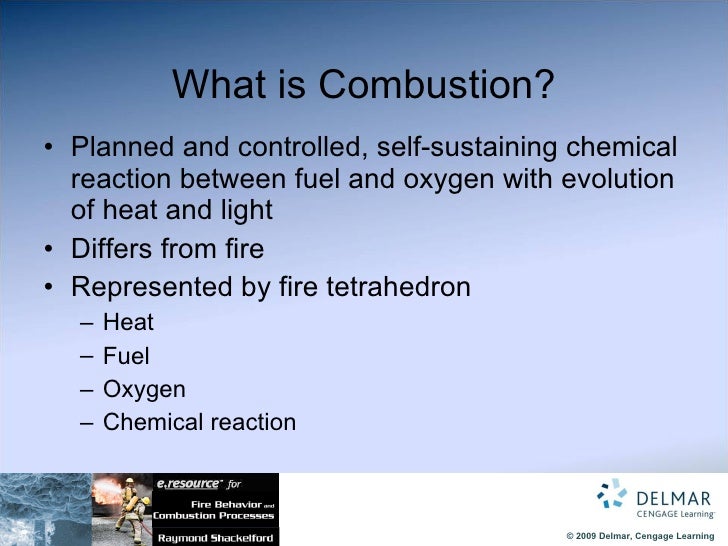 What is Combustion?

• Planned and controlled, self-sustaining chemical reaction between fuel and oxygen with evolution of heat and light
• Differs from fire
• Represented by fire tetrahedron
– Heat
– Fuel
– Oxygen
– Chemical reaction

e.resource for
Fire Behavior and Combustion Processes
Raymond Shackelford

DELMAR
CENGAGE Learning
© 2009 Delmar, Cengage Learning